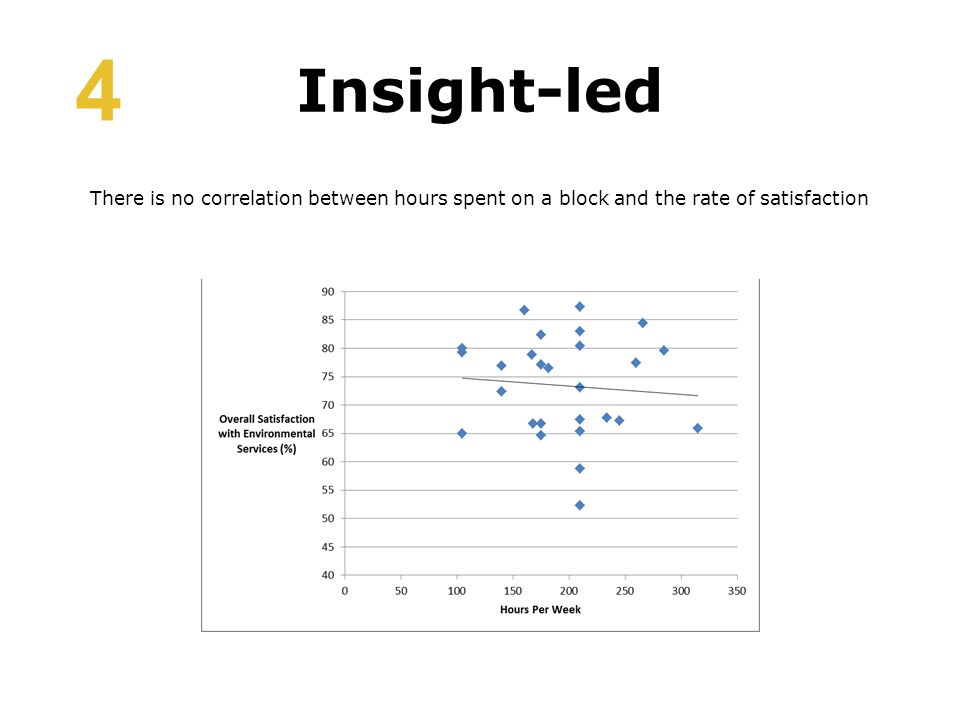 4 Insight-led

There is no correlation between hours spent on a block and the rate of satisfaction

90
85
80
75
70
65
60
55
50
45
40

Overall Satisfaction with Environmental Services (%)

0 50 100 150 200 250 300 350

Hours Per Week